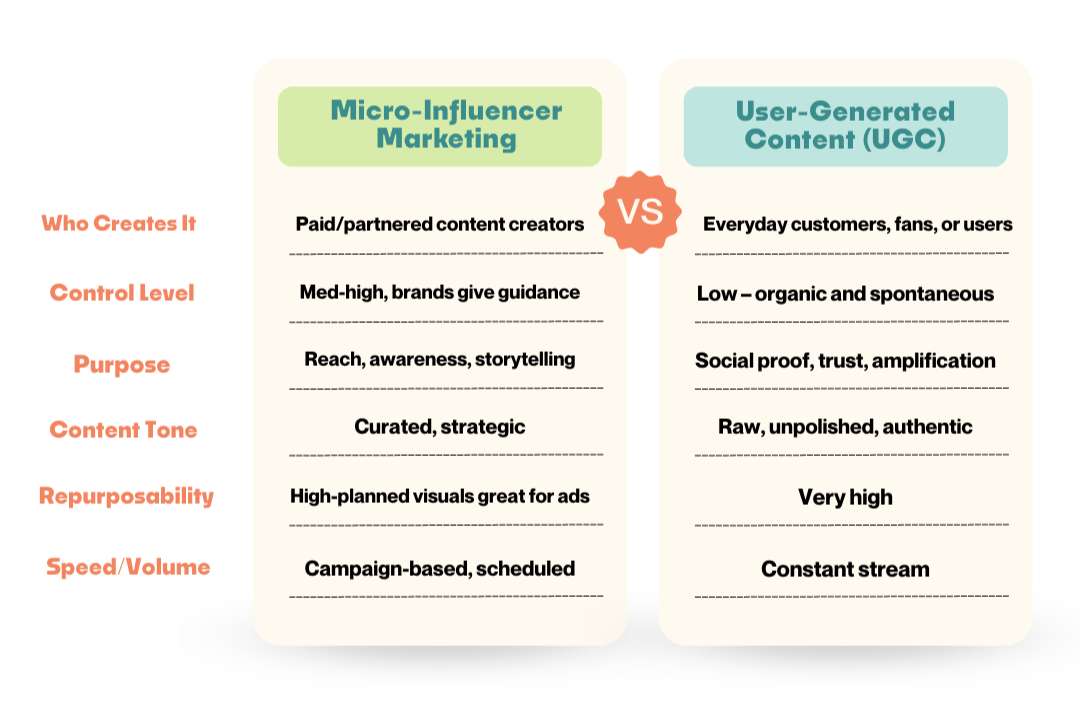 |  | Micro-Influencer Marketing | VS | User-Generated Content (UGC) |
|---|---|---|---|
| Who Creates It | Paid/partnered content creators |  | Everyday customers, fans, or users |
| Control Level | Med-high, brands give guidance |  | Low – organic and spontaneous |
| Purpose | Reach, awareness, storytelling |  | Social proof, trust, amplification |
| Content Tone | Curated, strategic |  | Raw, unpolished, authentic |
| Repurposability | High-planned visuals great for ads |  | Very high |
| Speed/Volume | Campaign-based, scheduled |  | Constant stream |